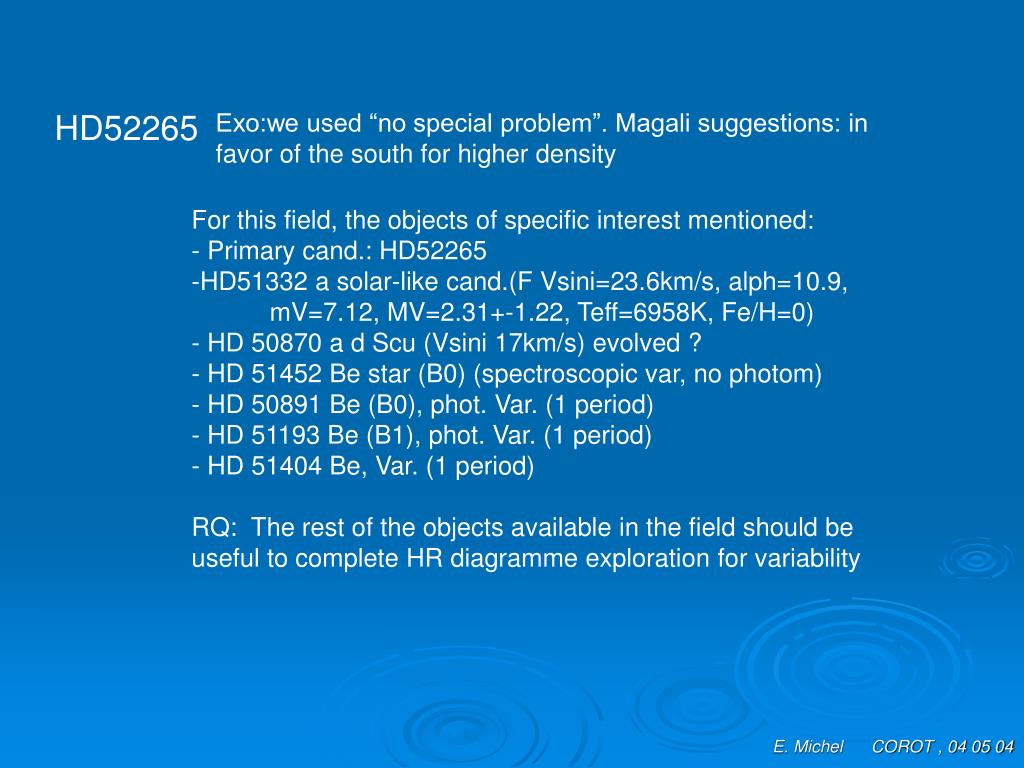 HD52265

Exo:we used “no special problem”. Magali suggestions: in favor of the south for higher density

For this field, the objects of specific interest mentioned:
- Primary cand.: HD52265
-HD51332 a solar-like cand.(F Vsini=23.6km/s, alph=10.9, mV=7.12, MV=2.31+-1.22, Teff=6958K, Fe/H=0)
- HD 50870 a d Scu (Vsini 17km/s) evolved ?
- HD 51452 Be star (B0) (spectroscopic var, no photom)
- HD 50891 Be (B0), phot. Var. (1 period)
- HD 51193 Be (B1), phot. Var. (1 period)
- HD 51404 Be, Var. (1 period)

RQ: The rest of the objects available in the field should be useful to complete HR diagramme exploration for variability

E. Michel COROT , 04 05 04